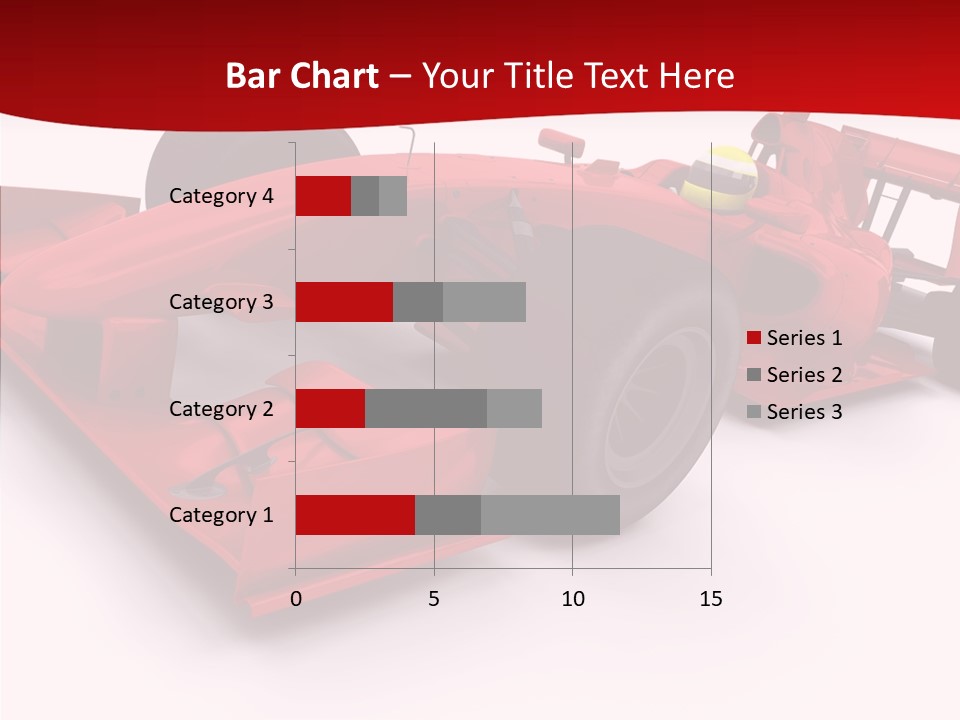 Bar Chart – Your Title Text Here

Category 4
Category 3
Category 2
Category 1

0
5
10
15

Series 1
Series 2
Series 3